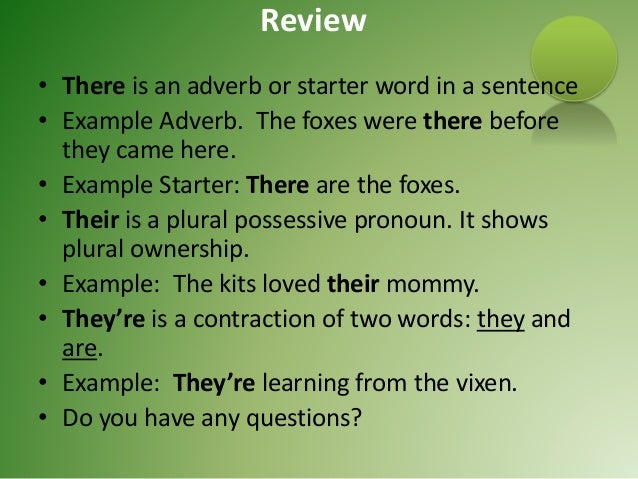 Review

• There is an adverb or starter word in a sentence
• Example Adverb. The foxes were there before they came here.
• Example Starter: There are the foxes.
• Their is a plural possessive pronoun. It shows plural ownership.
• Example: The kits loved their mommy.
• They're is a contraction of two words: they and are.
• Example: They're learning from the vixen.
• Do you have any questions?